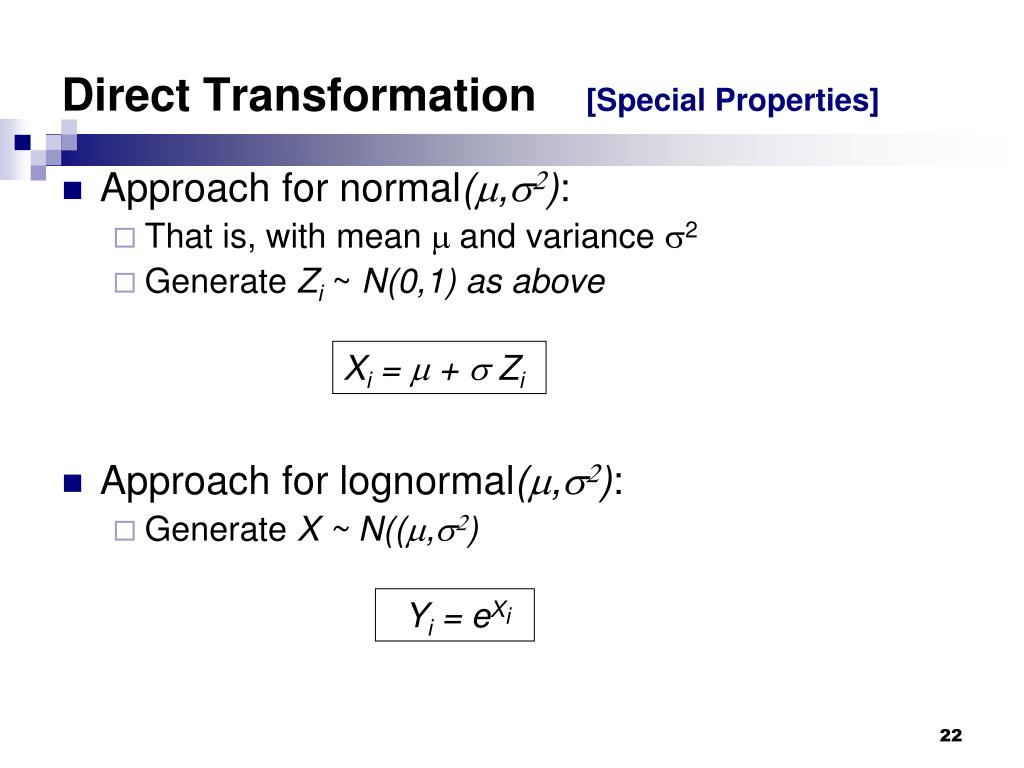 Direct Transformation [Special Properties]

Approach for normal$(\mu,\sigma^2)$:

That is, with mean $\mu$ and variance $\sigma^2$

Generate $Z_i \sim N(0,1)$ as above

$X_i = \mu + \sigma Z_i$

Approach for lognormal$(\mu,\sigma^2)$:

Generate $X \sim N((\mu,\sigma^2)$

$Y_i = e^{X_i}$

22